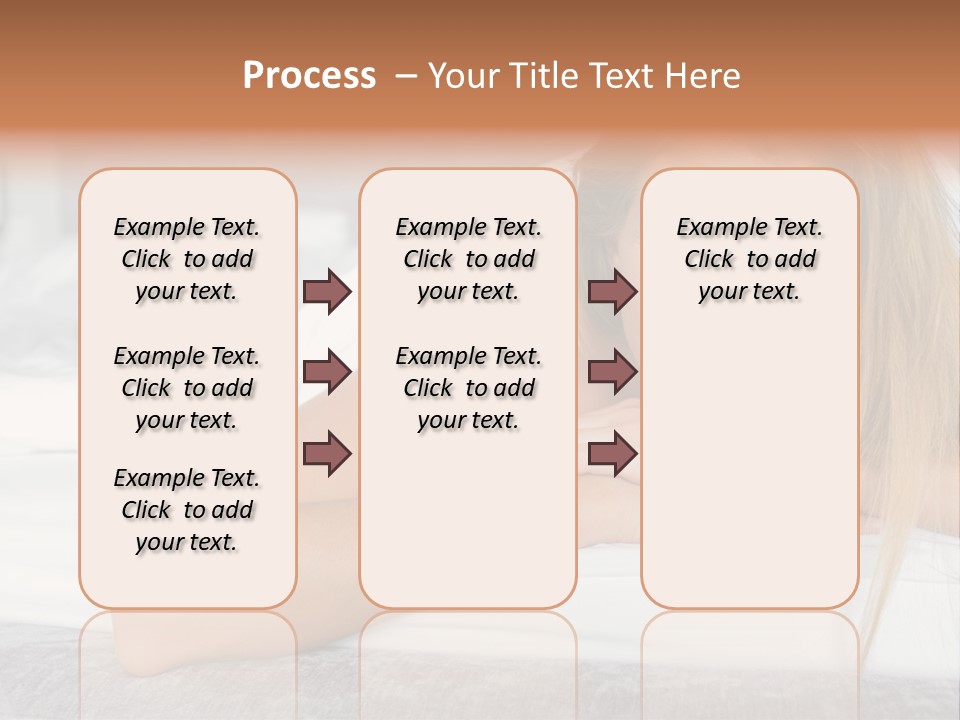 Process – Your Title Text Here

Example Text. Click to add your text.

Example Text. Click to add your text.

Example Text. Click to add your text.

Example Text. Click to add your text.

Example Text. Click to add your text.

Example Text. Click to add your text.